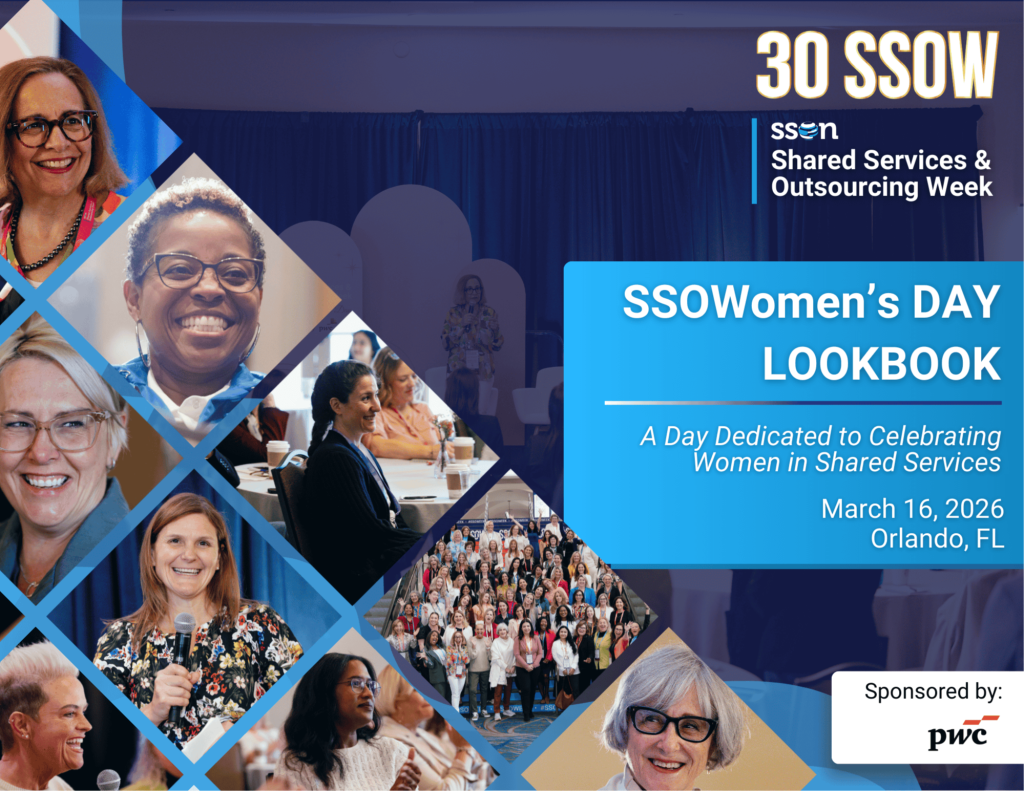 30 SSOW

sson
Shared Services & Outsourcing Week

SSOWomen's DAY LOOKBOOK

A Day Dedicated to Celebrating Women in Shared Services

March 16, 2026
Orlando, FL

Sponsored by:
pwc